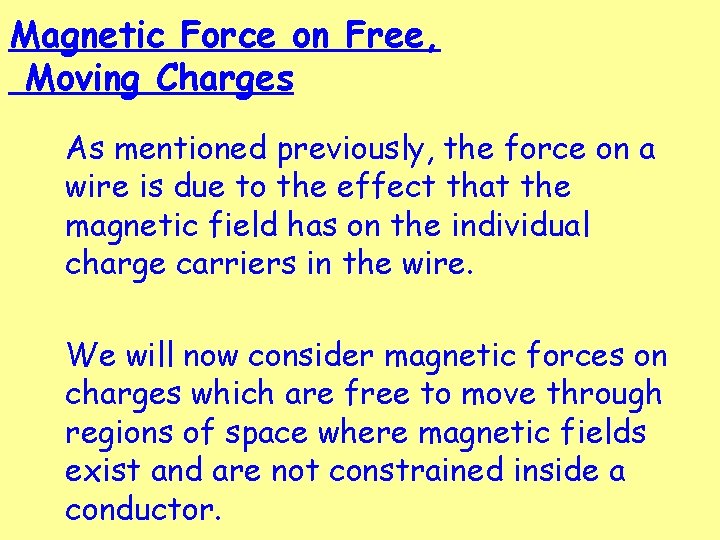 Magnetic Force on Free, Moving Charges

As mentioned previously, the force on a wire is due to the effect that the magnetic field has on the individual charge carriers in the wire.

We will now consider magnetic forces on charges which are free to move through regions of space where magnetic fields exist and are not constrained inside a conductor.